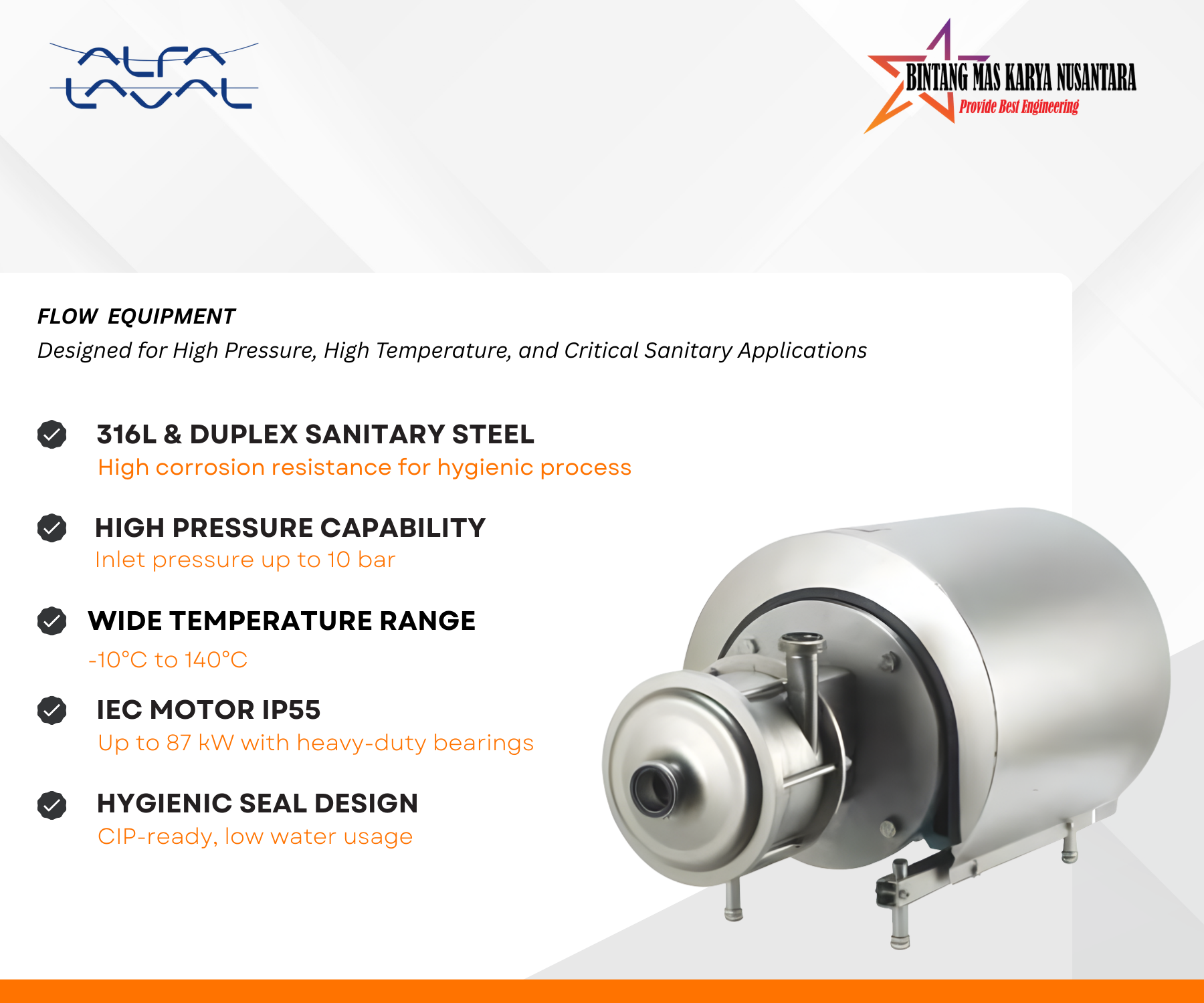 ALFA LAVAL

BINTANG MAS KARYA NUSANTARA
Provide Best Engineering

FLOW EQUIPMENT
Designed for High Pressure, High Temperature, and Critical Sanitary Applications

316L & DUPLEX SANITARY STEEL
High corrosion resistance for hygienic process

HIGH PRESSURE CAPABILITY
Inlet pressure up to 10 bar

WIDE TEMPERATURE RANGE
-10°C to 140°C

IEC MOTOR IP55
Up to 87 kW with heavy-duty bearings

HYGIENIC SEAL DESIGN
CIP-ready, low water usage